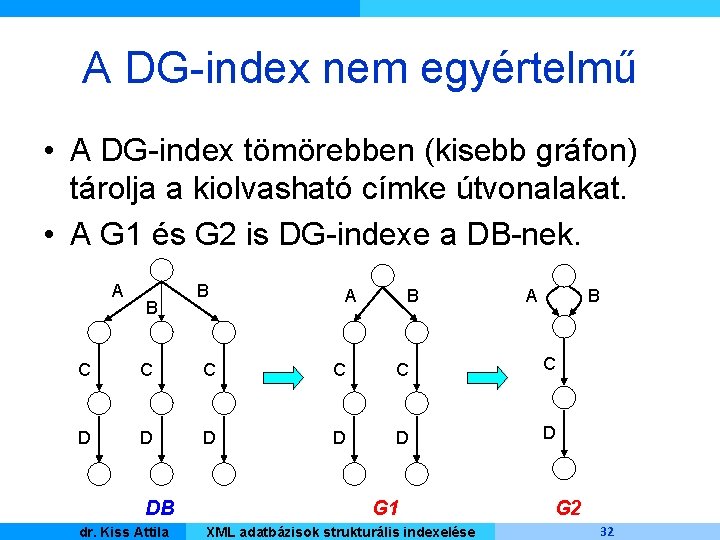 A DG-index nem egyértelmű

• A DG-index tömörebben (kisebb gráfon) tárolja a kiolvasható címke útvonalakat.
• A G1 és G2 is DG-indexe a DB-nek.

A
B
B
C
C
C
D
D
D
DB

A
B
C
C
D
D
G1

A
B
C
D
G2

dr. Kiss Attila
XML adatbázisok strukturális indexelése
32